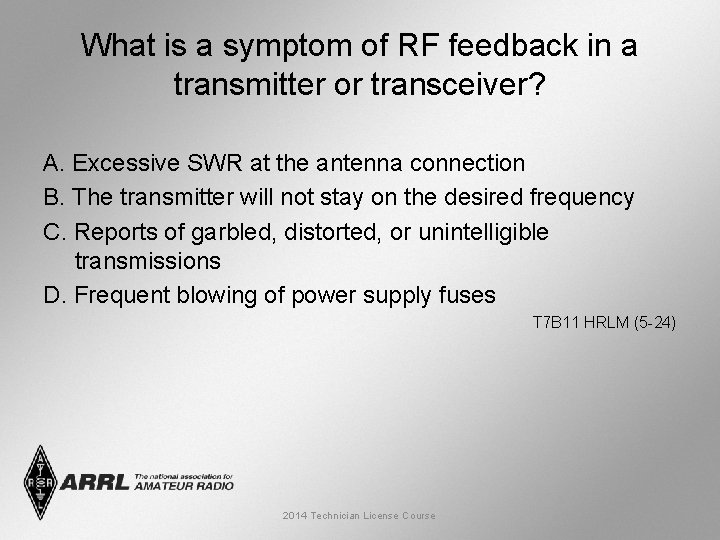 What is a symptom of RF feedback in a transmitter or transceiver?

A. Excessive SWR at the antenna connection
B. The transmitter will not stay on the desired frequency
C. Reports of garbled, distorted, or unintelligible transmissions
D. Frequent blowing of power supply fuses

T7B11 HRLM (5-24)

ARRL The national association for AMATEUR RADIO

2014 Technician License Course